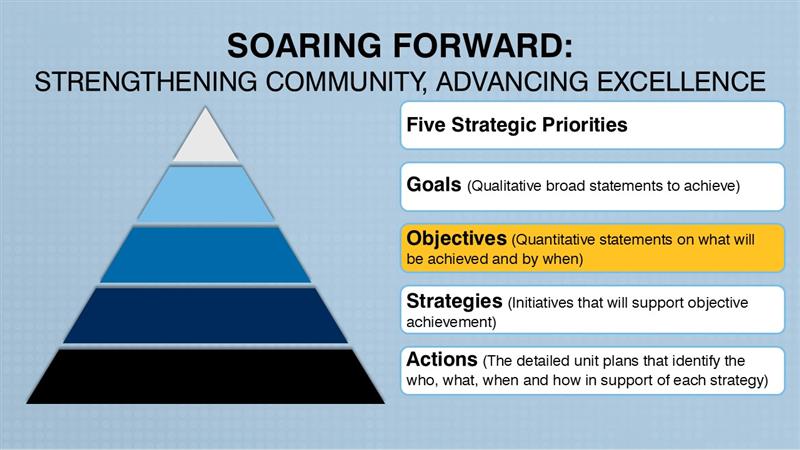 SOARING FORWARD:
STRENGTHENING COMMUNITY, ADVANCING EXCELLENCE

Five Strategic Priorities

Goals (Qualitative broad statements to achieve)

Objectives (Quantitative statements on what will be achieved and by when)

Strategies (Initiatives that will support objective achievement)

Actions (The detailed unit plans that identify the who, what, when and how in support of each strategy)